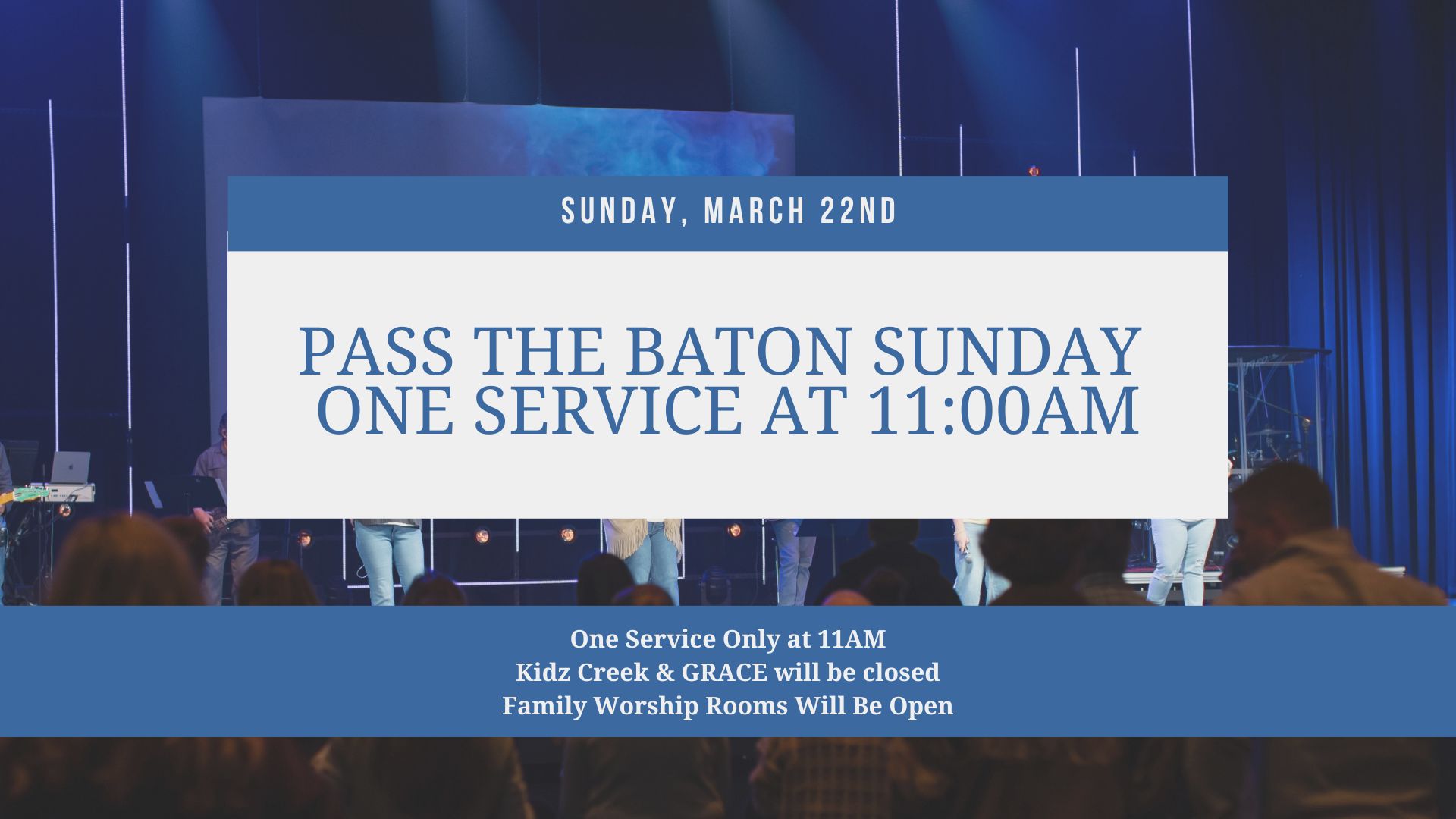 SUNDAY, MARCH 22ND

PASS THE BATON SUNDAY
ONE SERVICE AT 11:00AM

One Service Only at 11AM
Kidz Creek & GRACE will be closed
Family Worship Rooms Will Be Open